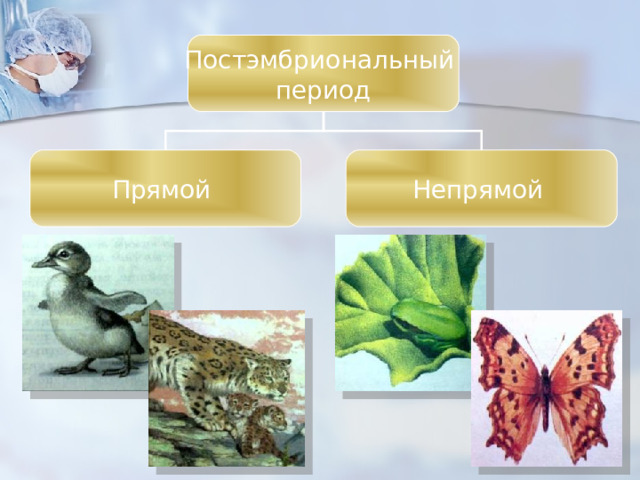 Постэмбриональный период

Прямой

Непрямой